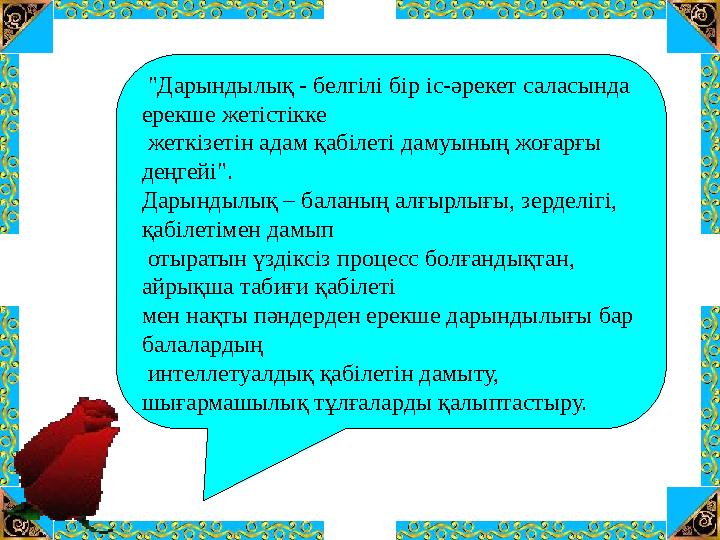 "Дарындылық - белгілі бір іс-әрекет саласында ерекше жетістікке жеткізетін адам қабілеті дамуының жоғарғы деңгейі".

Дарындылық – баланың алғырлығы, зерделігі, қабілетімен дамып отыратын үздіксіз процесс болғандықтан, айрықша табиғи қабілеті мен нақты пәндерден ерекше дарындылығы бар балалардың интеллетуалдық қабілетін дамыту, шығармашылық тұлғаларды қалыптастыру.